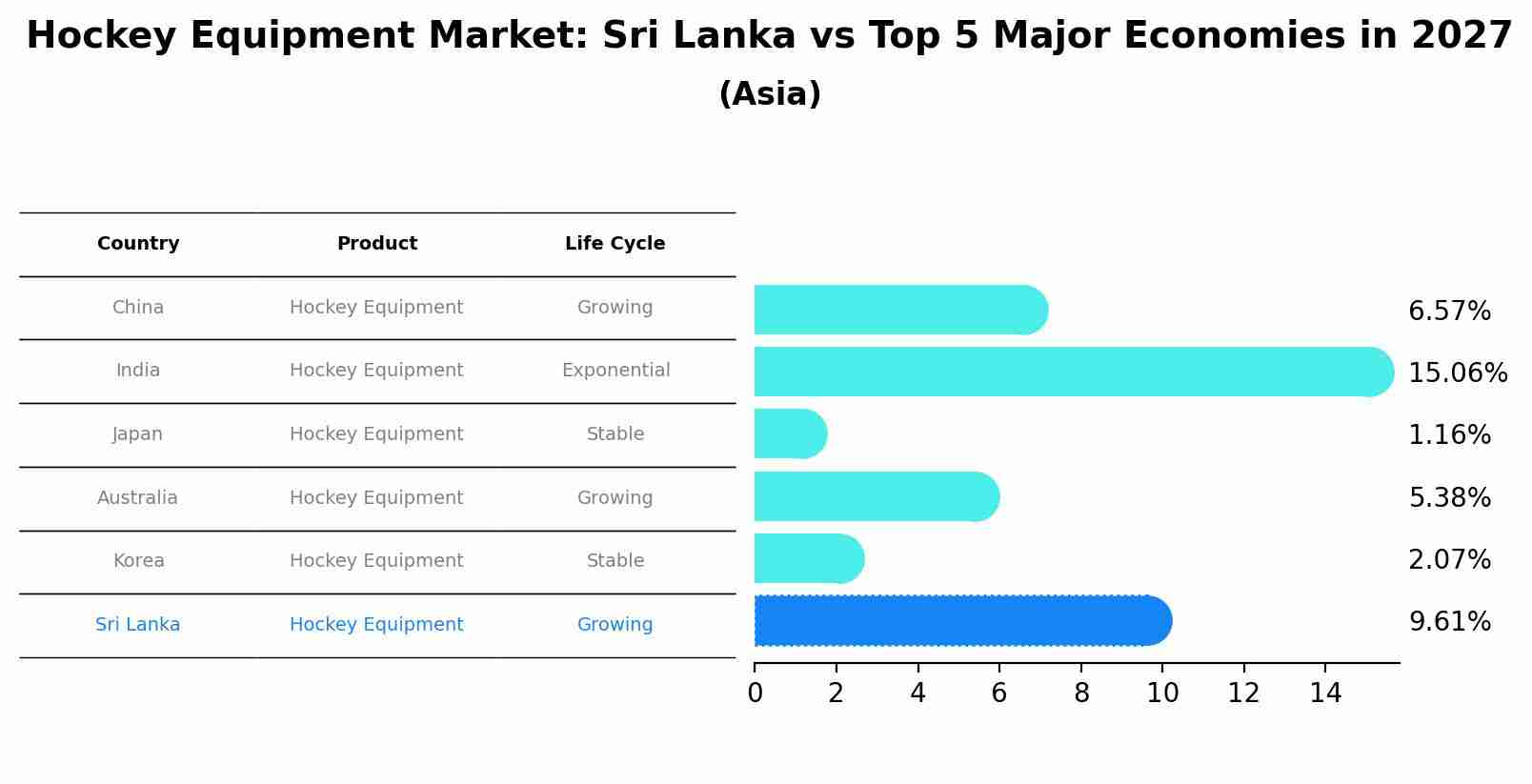 Hockey Equipment Market: Sri Lanka vs Top 5 Major Economies in 2027
(Asia)

| Country | Product | Life Cycle |
|---|---|---|
| China | Hockey Equipment | Growing |
| India | Hockey Equipment | Exponential |
| Japan | Hockey Equipment | Stable |
| Australia | Hockey Equipment | Growing |
| Korea | Hockey Equipment | Stable |
| Sri Lanka | Hockey Equipment | Growing |

6.57%
15.06%
1.16%
5.38%
2.07%
9.61%

0 2 4 6 8 10 12 14